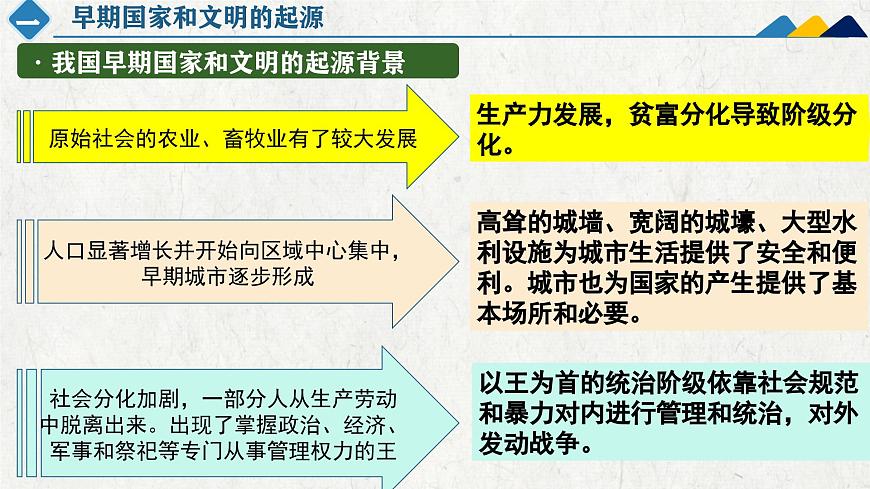 一 早期国家和文明的起源

· 我国早期国家和文明的起源背景

原始社会的农业、畜牧业有了较大发展

生产力发展，贫富分化导致阶级分化。

人口显著增长并开始向区域中心集中，早期城市逐步形成

高耸的城墙、宽阔的城壕、大型水利设施为城市生活提供了安全和便利。城市也为国家的产生提供了基本场所和必要。

社会分化加剧，一部分人从生产劳动中脱离出来。出现了掌握政治、经济、军事和祭祀等专门从事管理权力的王

以王为首的统治阶级依靠社会规范和暴力对内进行管理和统治，对外发动战争。